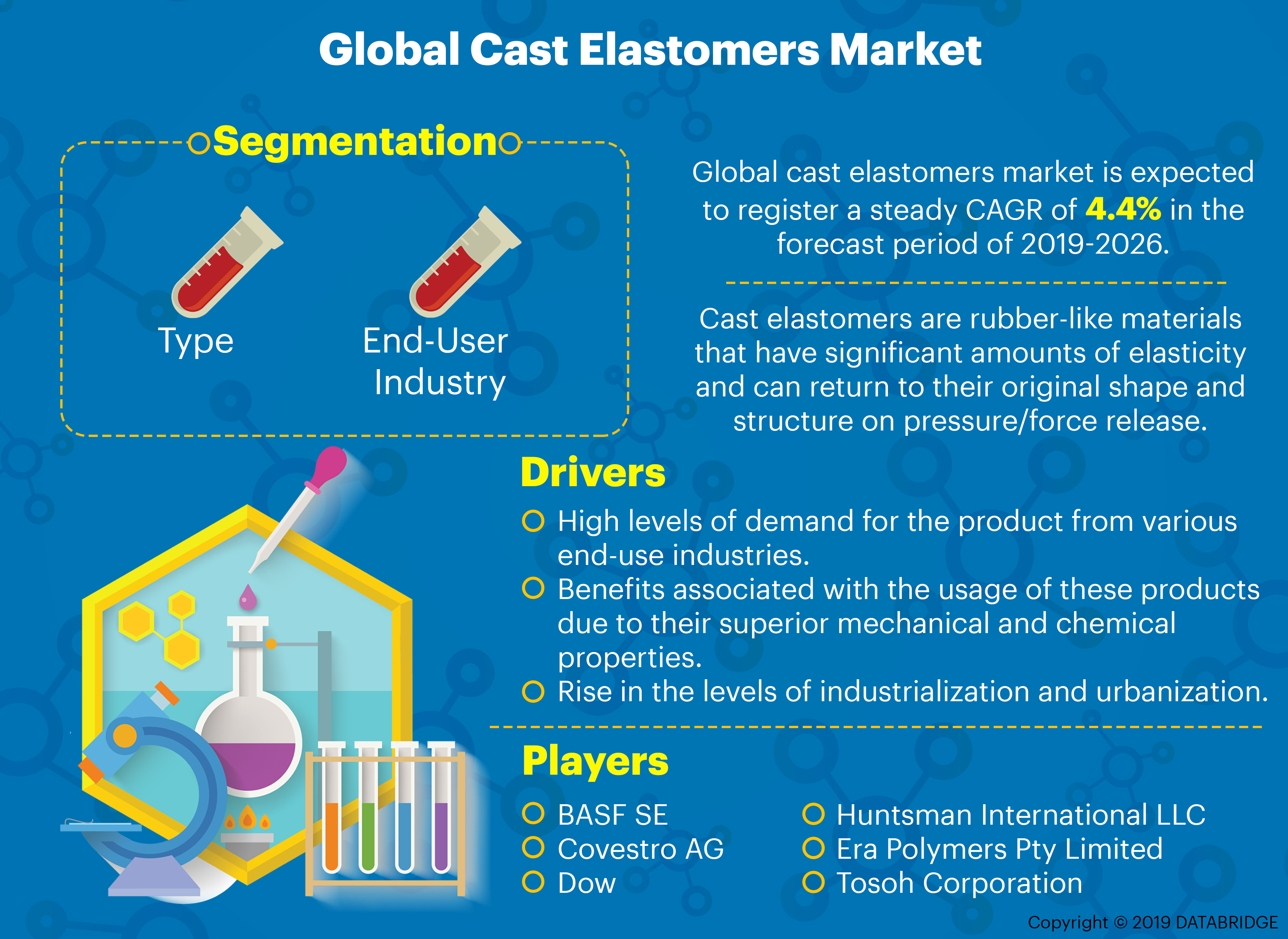 Global Cast Elastomers Market

Segmentation

Type

End-User Industry

Global cast elastomers market is expected to register a steady CAGR of 4.4% in the forecast period of 2019-2026.

Cast elastomers are rubber-like materials that have significant amounts of elasticity and can return to their original shape and structure on pressure/force release.

Drivers

High levels of demand for the product from various end-use industries.

Benefits associated with the usage of these products due to their superior mechanical and chemical properties.

Rise in the levels of industrialization and urbanization.

Players

BASF SE
Covestro AG
Dow

Huntsman International LLC
Era Polymers Pty Limited
Tosoh Corporation

Copyright © 2019 DATABRIDGE